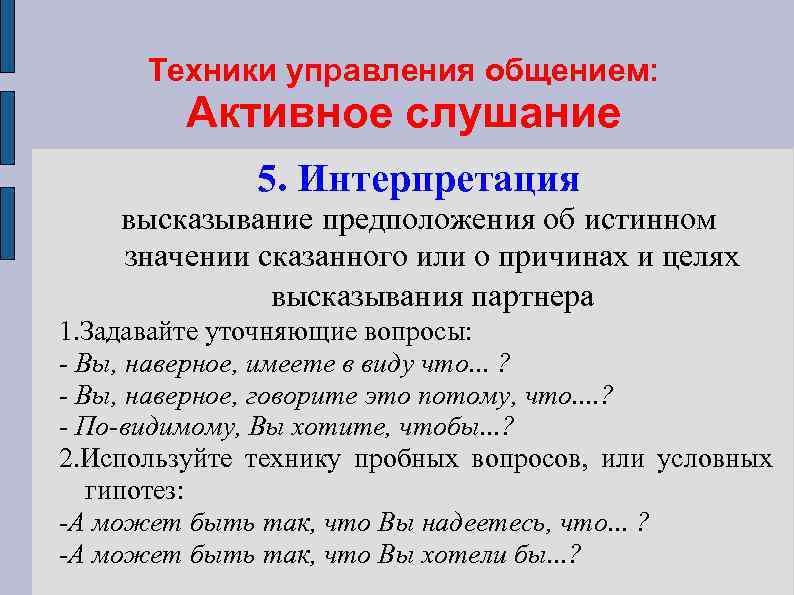 Техники управления общением:
Активное слушание

5. Интерпретация
высказывание предположения об истинном значении сказанного или о причинах и целях высказывания партнера

1.Задавайте уточняющие вопросы:
- Вы, наверное, имеете в виду что... ?
- Вы, наверное, говорите это потому, что....?
- По-видимому, Вы хотите, чтобы...?
2.Используйте технику пробных вопросов, или условных гипотез:
-А может быть так, что Вы надеетесь, что... ?
-А может быть так, что Вы хотели бы...?